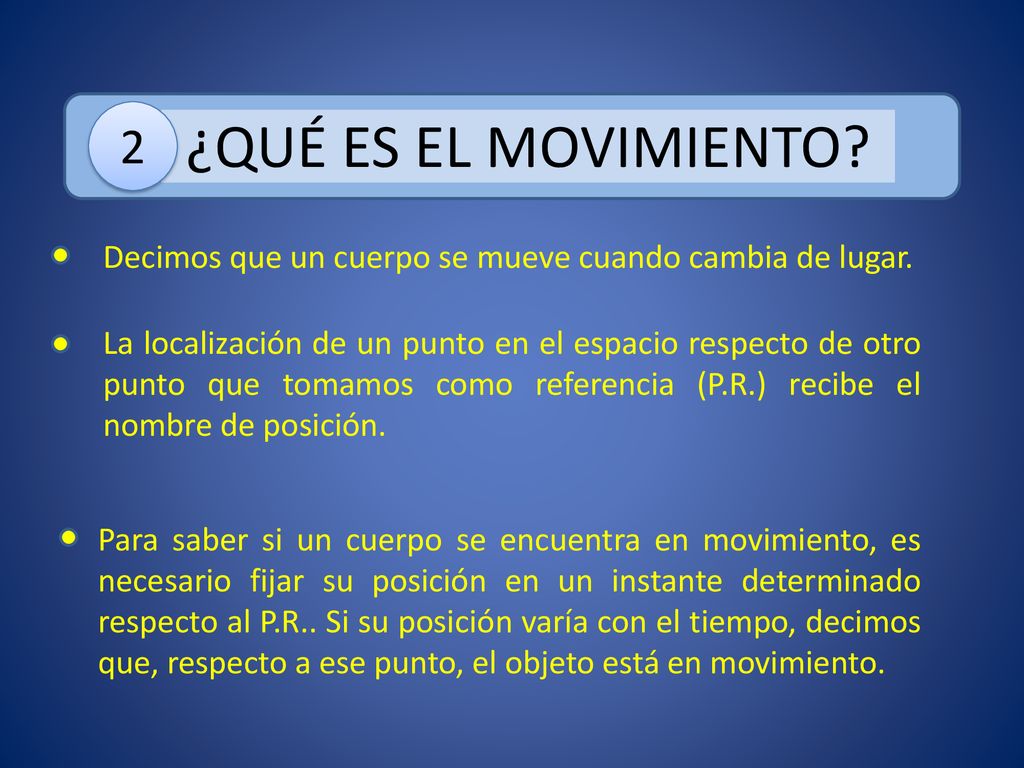 2 ¿QUÉ ES EL MOVIMIENTO?

Decimos que un cuerpo se mueve cuando cambia de lugar.

La localización de un punto en el espacio respecto de otro punto que tomamos como referencia (P.R.) recibe el nombre de posición.

Para saber si un cuerpo se encuentra en movimiento, es necesario fijar su posición en un instante determinado respecto al P.R.. Si su posición varía con el tiempo, decimos que, respecto a ese punto, el objeto está en movimiento.